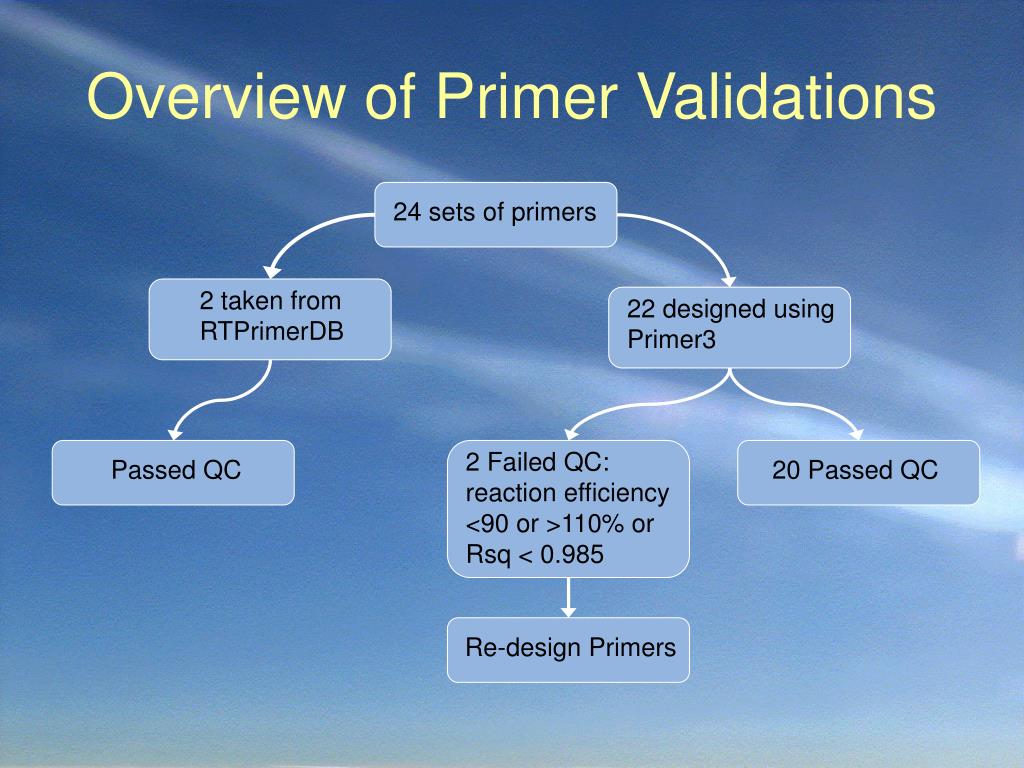 Overview of Primer Validations

24 sets of primers

2 taken from RTPrimerDB

22 designed using Primer3

Passed QC

2 Failed QC: reaction efficiency <90 or >110% or Rsq < 0.985

20 Passed QC

Re-design Primers